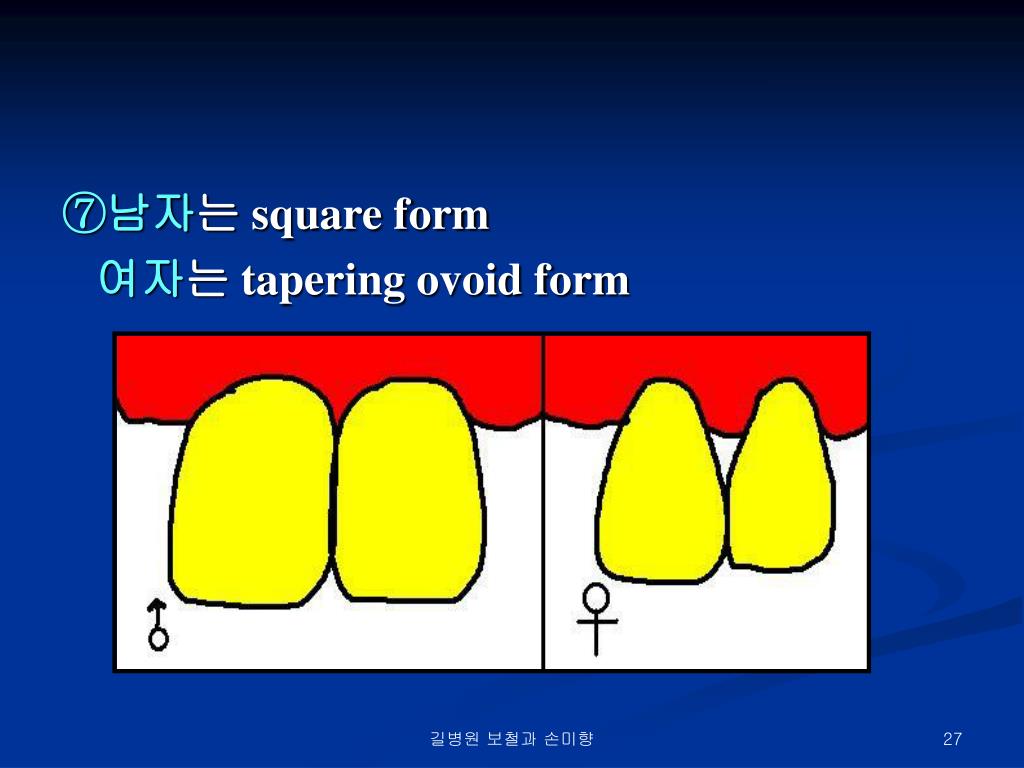 ⑦남자는 square form
여자는 tapering ovoid form

♂

♀

길병원 보철과 손미향

27